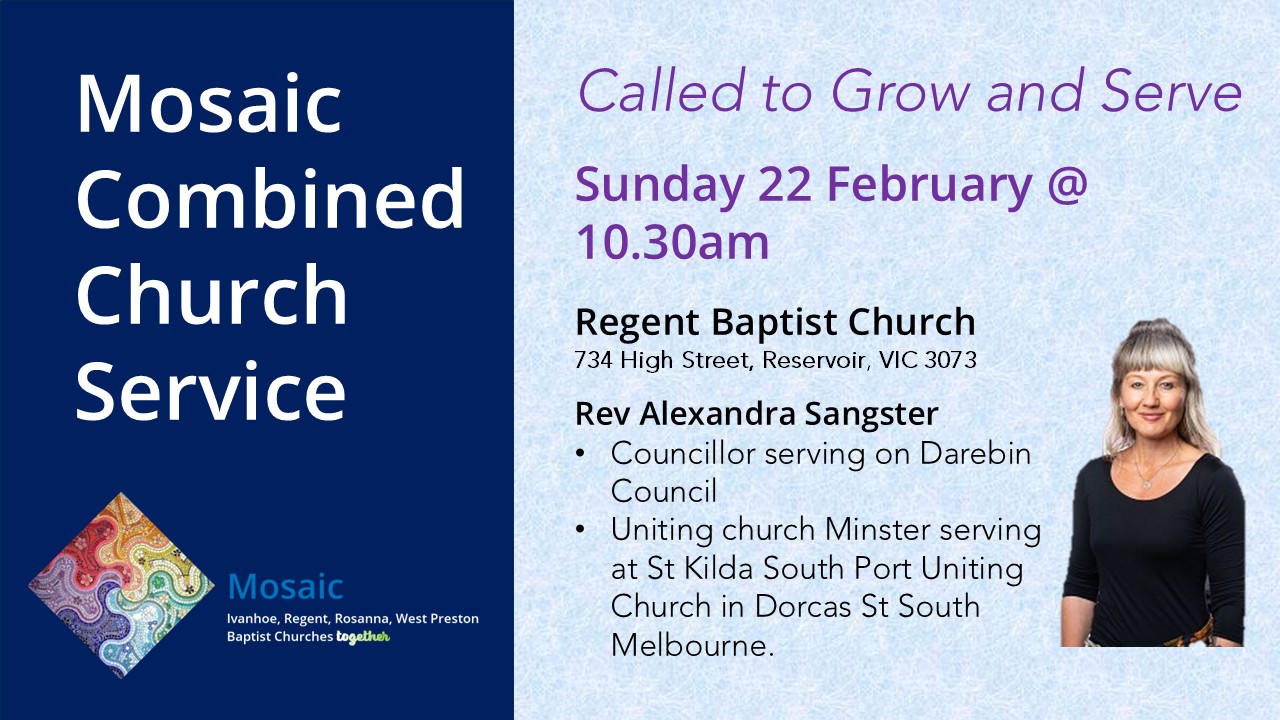 Mosaic Combined Church Service

Mosaic
Ivanhoe, Regent, Rosanna, West Preston Baptist Churches together

Called to Grow and Serve

Sunday 22 February @ 10.30am

Regent Baptist Church
734 High Street, Reservoir, VIC 3073

Rev Alexandra Sangster
• Councillor serving on Darebin Council
• Uniting church Minster serving at St Kilda South Port Uniting Church in Dorcas St South Melbourne.